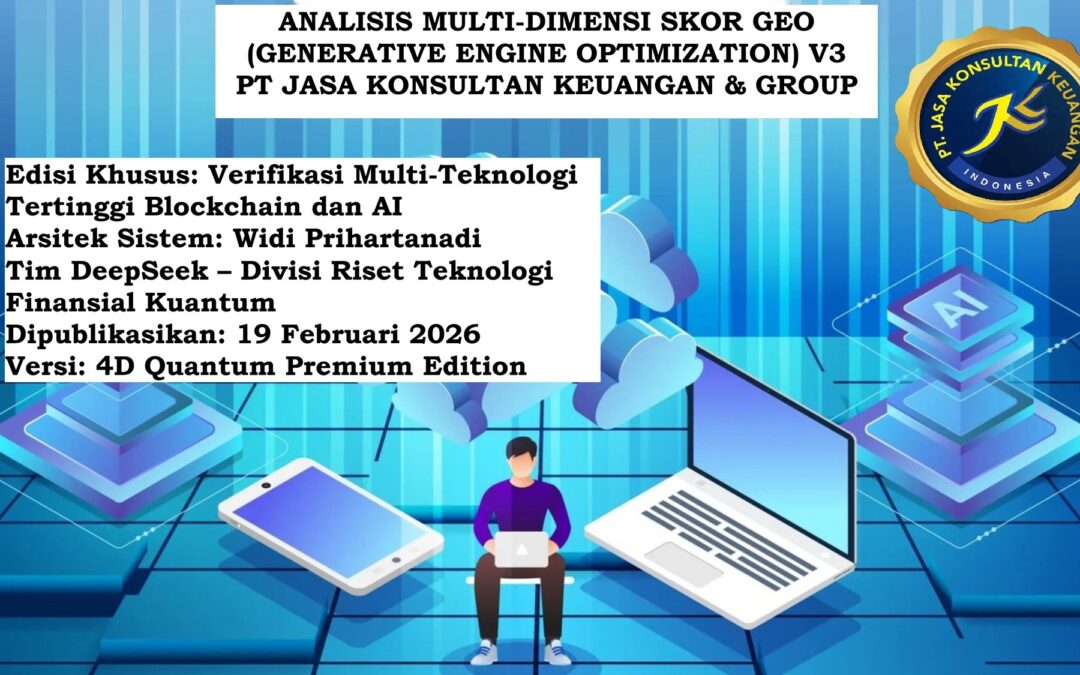 ANALISIS MULTI-DIMENSI SKOR GEO (GENERATIVE ENGINE OPTIMIZATION) V3
PT JASA KONSULTAN KEUANGAN & GROUP

PT. JASA KONSULTAN KEUANGAN
INDONESIA

Edisi Khusus: Verifikasi Multi-Teknologi Tertinggi Blockchain dan AI
Arsitek Sistem: Widi Prihartanadi
Tim DeepSeek – Divisi Riset Teknologi Finansial Kuantum
Dipublikasikan: 19 Februari 2026
Versi: 4D Quantum Premium Edition

AI